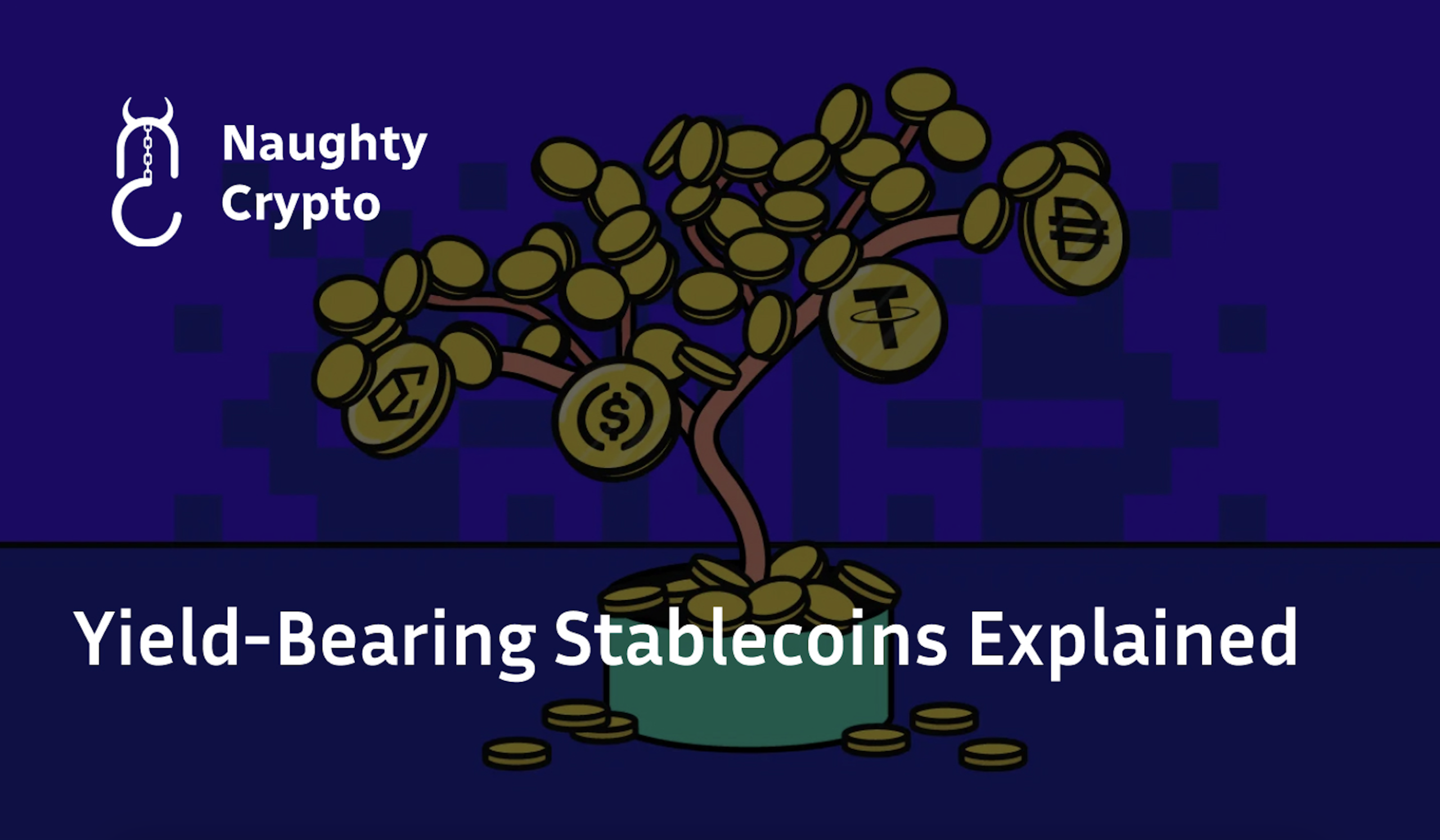 Naughty Crypto

Yield-Bearing Stablecoins Explained